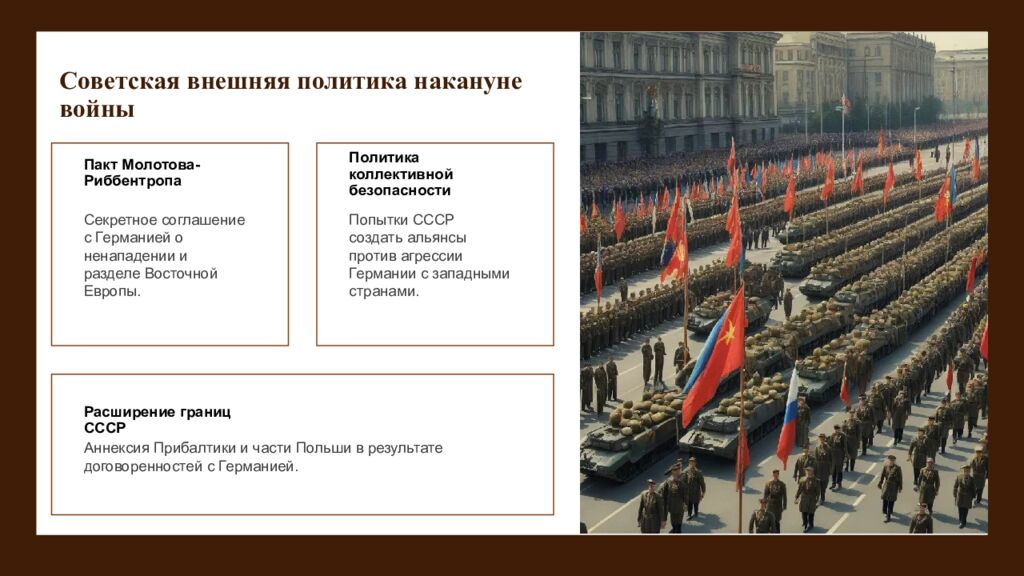 Советская внешняя политика накануне войны

Пакт Молотова-Риббентропа

Секретное соглашение с Германией о ненападении и разделе Восточной Европы.

Политика коллективной безопасности

Попытки СССР создать альянсы против агрессии Германии с западными странами.

Расширение границ СССР

Аннексия Прибалтики и части Польши в результате договоренностей с Германией.